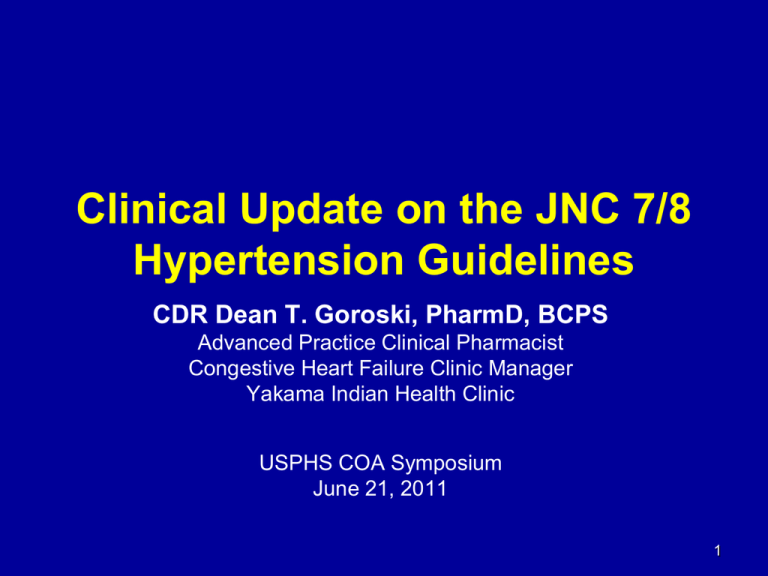 Clinical Update on the JNC 7/8 Hypertension Guidelines

CDR Dean T. Goroski, PharmD, BCPS
Advanced Practice Clinical Pharmacist
Congestive Heart Failure Clinic Manager
Yakama Indian Health Clinic

USPHS COA Symposium
June 21, 2011

1